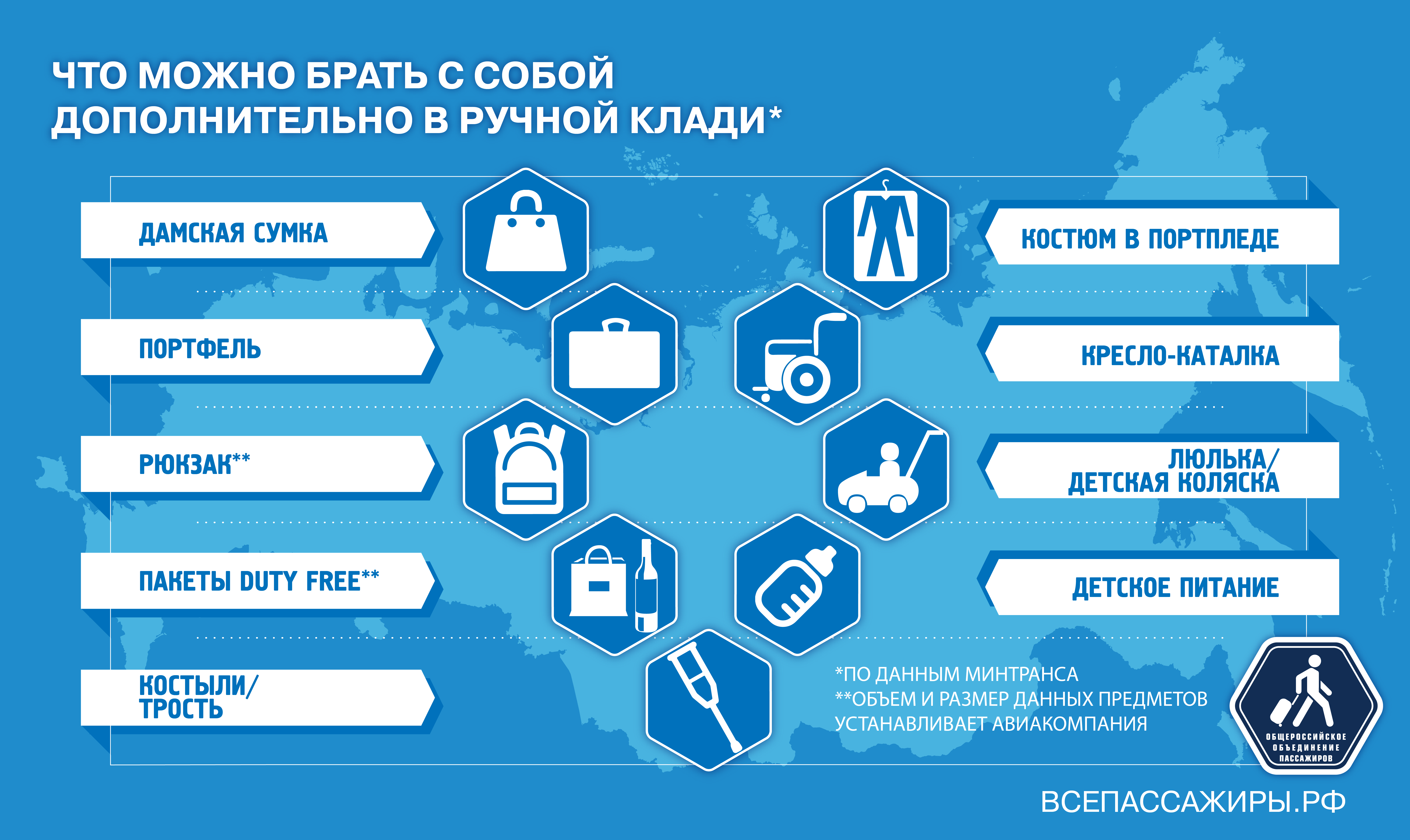 ЧТО МОЖНО БРАТЬ С СОБОЙ ДОПОЛНИТЕЛЬНО В РУЧНОЙ КЛАДИ*

ДАМСКАЯ СУМКА

ПОРТФЕЛЬ

РЮКЗАК**

ПАКЕТЫ DUTY FREE**

КОСТЫЛИ/ ТРОСТЬ

КОСТЮМ В ПОРТПЛЕДЕ

КРЕСЛО-КАТАЛКА

ЛЮЛЬКА/ ДЕТСКАЯ КОЛЯСКА

ДЕТСКОЕ ПИТАНИЕ

*ПО ДАННЫМ МИНТРАНСА
**ОБЪЕМ И РАЗМЕР ДАННЫХ ПРЕДМЕТОВ УСТАНАВЛИВАЕТ АВИАКОМПАНИЯ

ОБЩЕРОССИЙСКОЕ ОБЪЕДИНЕНИЕ ПАССАЖИРОВ

ВСЕПАССАЖИРЫ.РФ